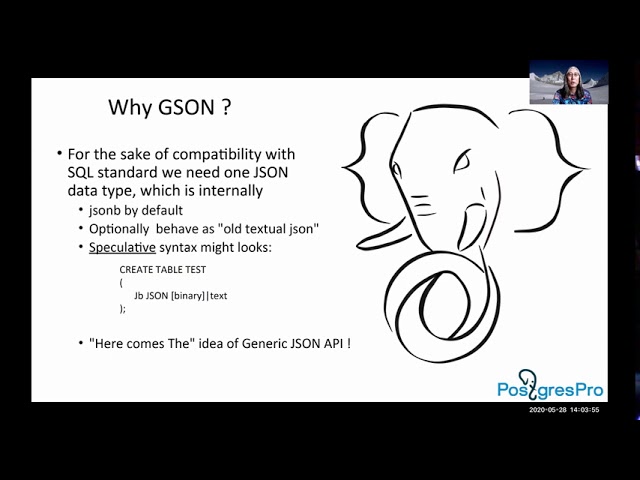 Why GSON ?

• For the sake of compatibility with SQL standard we need one JSON data type, which is internally
  • jsonb by default
  • Optionally behave as "old textual json"
  • Speculative syntax might looks:

CREATE TABLE TEST
(
Jb JSON [binary]|text
);

  • "Here comes The" idea of Generic JSON API !

PostgresPro

2020-05-28 14:03:55